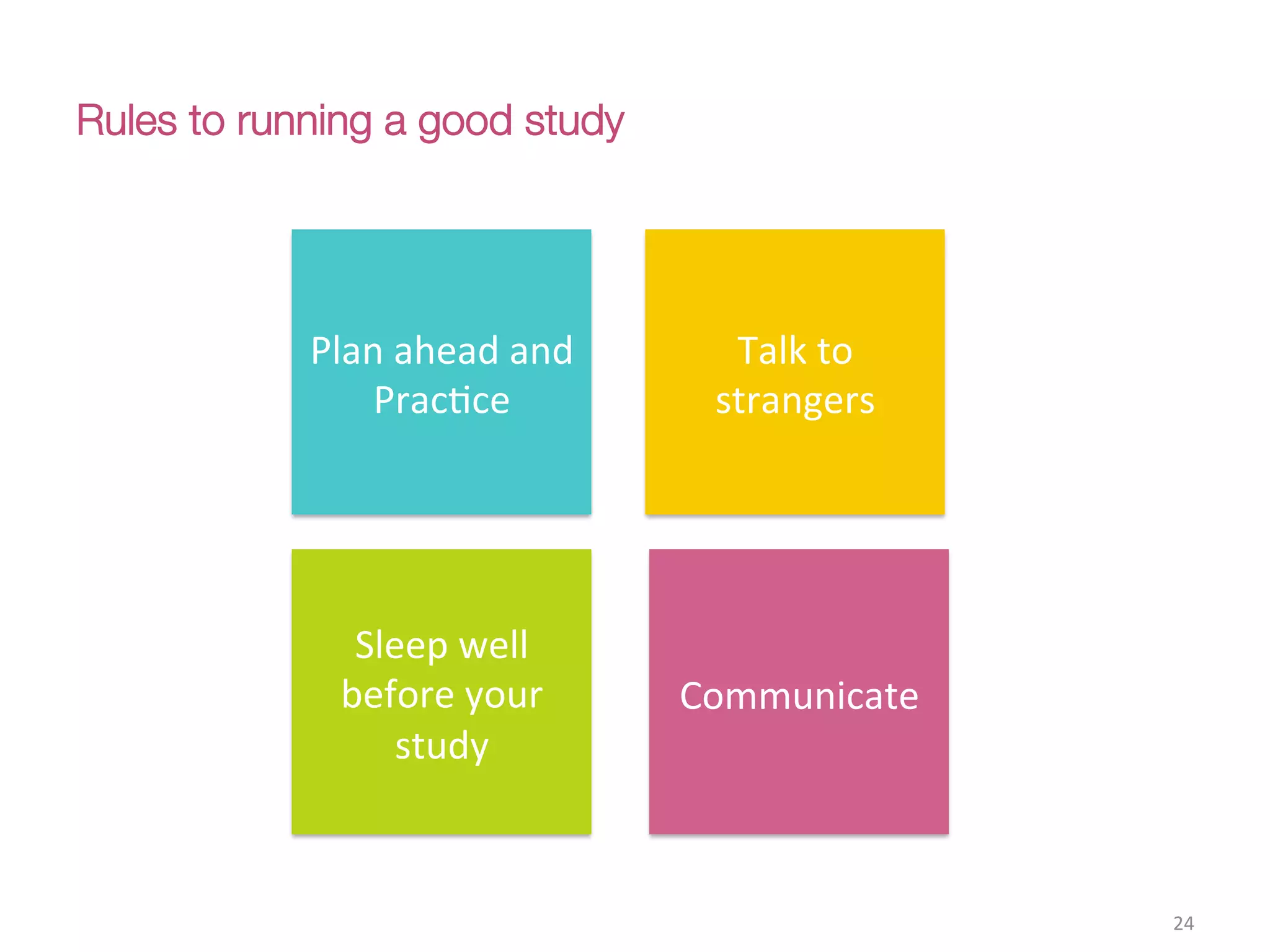 Rules to running a good study

Plan ahead and Practice

Talk to strangers

Sleep well before your study

Communicate

24